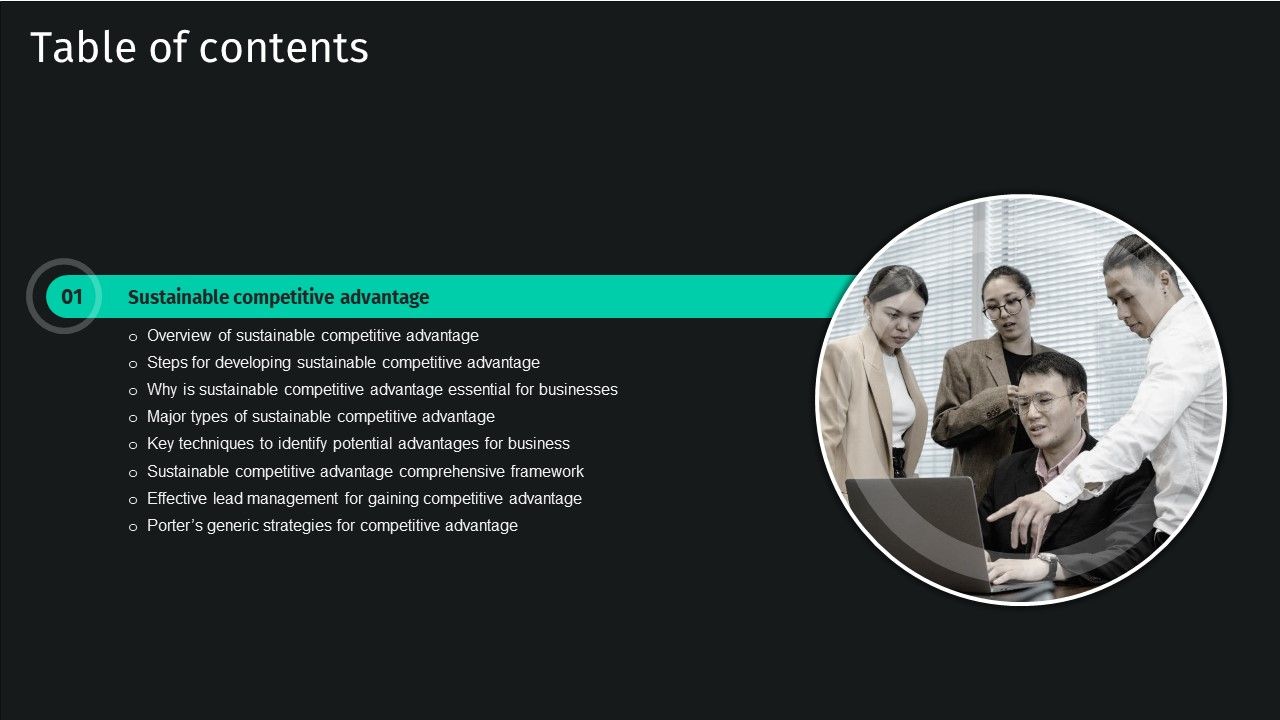 Table of contents

01 Sustainable competitive advantage

o Overview of sustainable competitive advantage
o Steps for developing sustainable competitive advantage
o Why is sustainable competitive advantage essential for businesses
o Major types of sustainable competitive advantage
o Key techniques to identify potential advantages for business
o Sustainable competitive advantage comprehensive framework
o Effective lead management for gaining competitive advantage
o Porter's generic strategies for competitive advantage